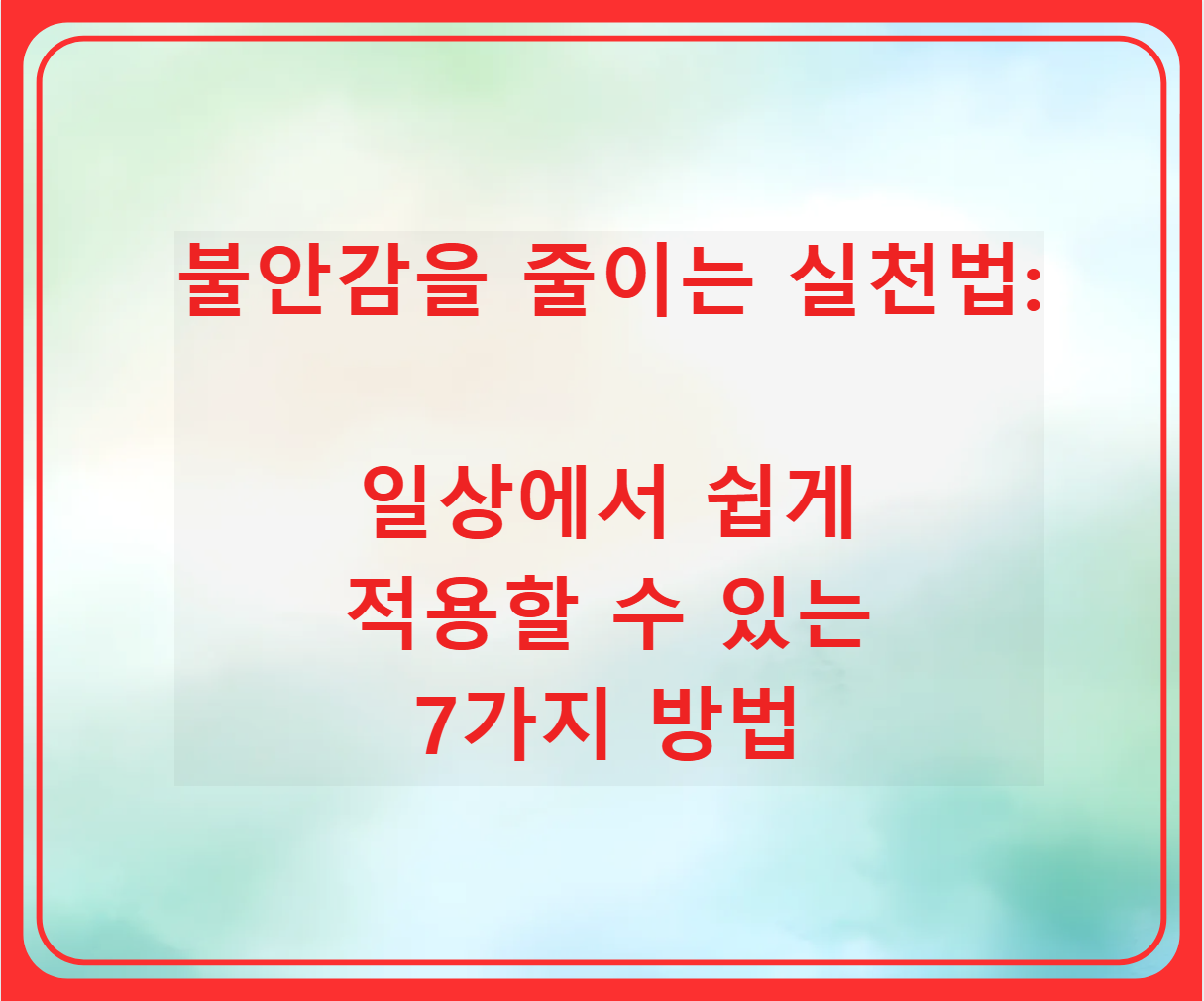 불안감을 줄이는 실천법:

일상에서 쉽게 적용할 수 있는 7가지 방법